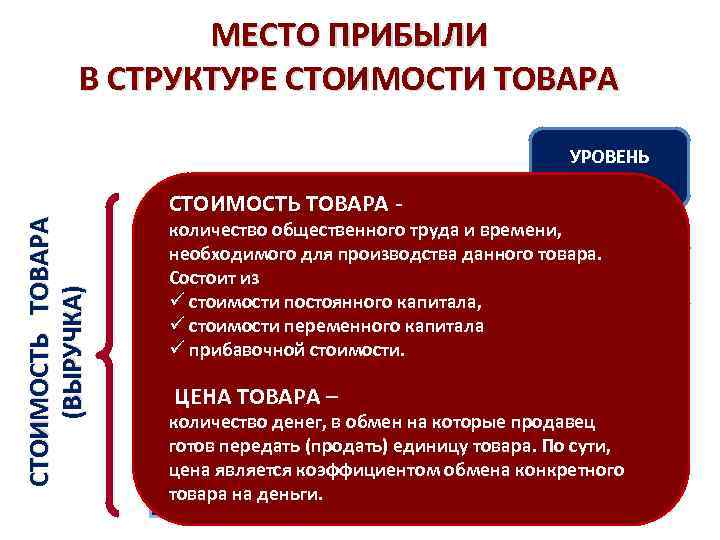 МЕСТО ПРИБЫЛИ
В СТРУКТУРЕ СТОИМОСТИ ТОВАРА

УРОВЕНЬ

СТОИМОСТЬ ТОВАРА (ВЫРУЧКА)

СТОИМОСТЬ ТОВАРА -
количество общественного труда и времени, необходимого для производства данного товара. Состоит из
✓ стоимости постоянного капитала,
✓ стоимости переменного капитала
✓ прибавочной стоимости.

ЦЕНА ТОВАРА –
количество денег, в обмен на которые продавец готов передать (продать) единицу товара. По сути, цена является коэффициентом обмена конкретного товара на деньги.